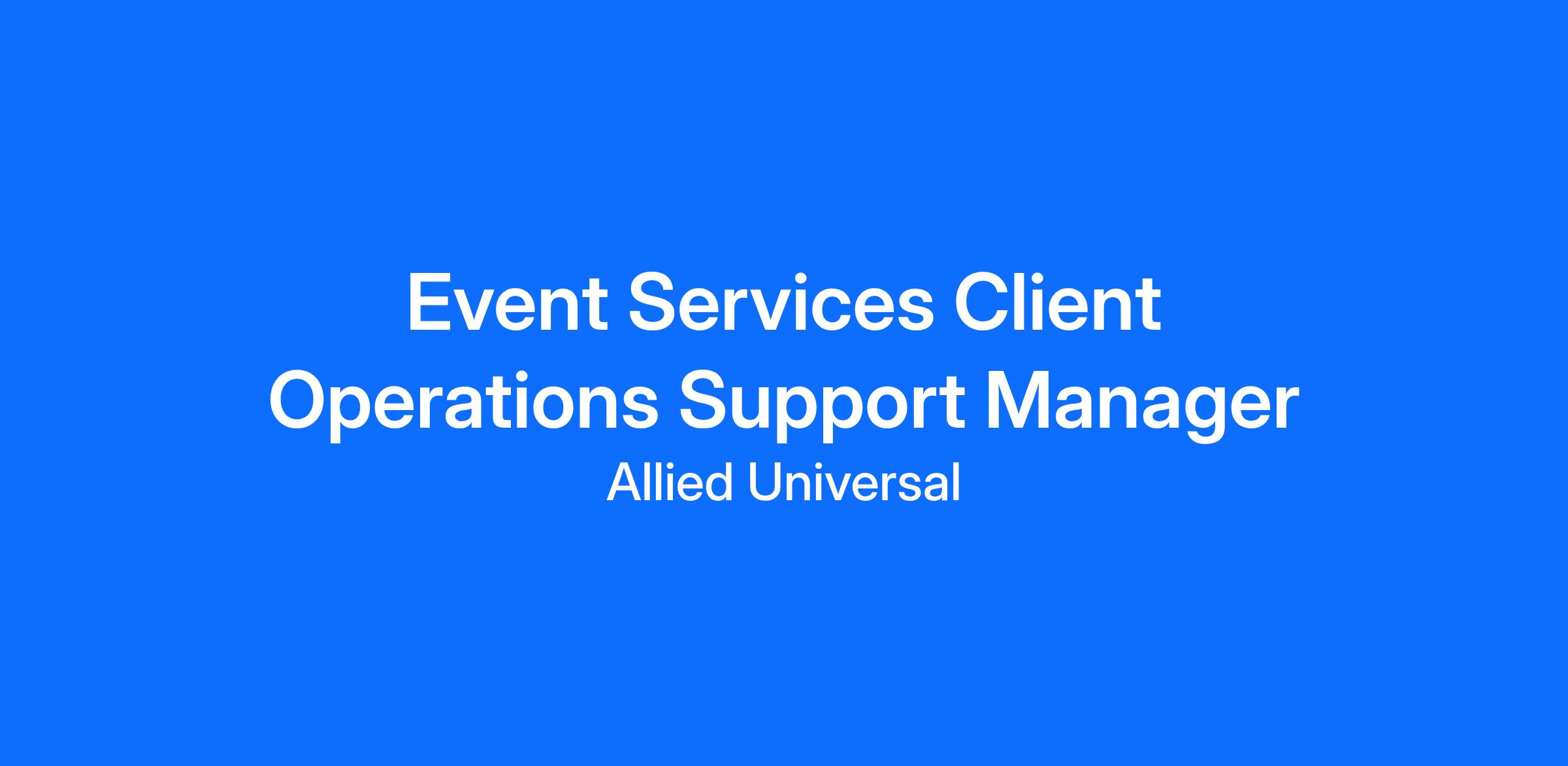 Event Services Client Operations Support Manager

Allied Universal